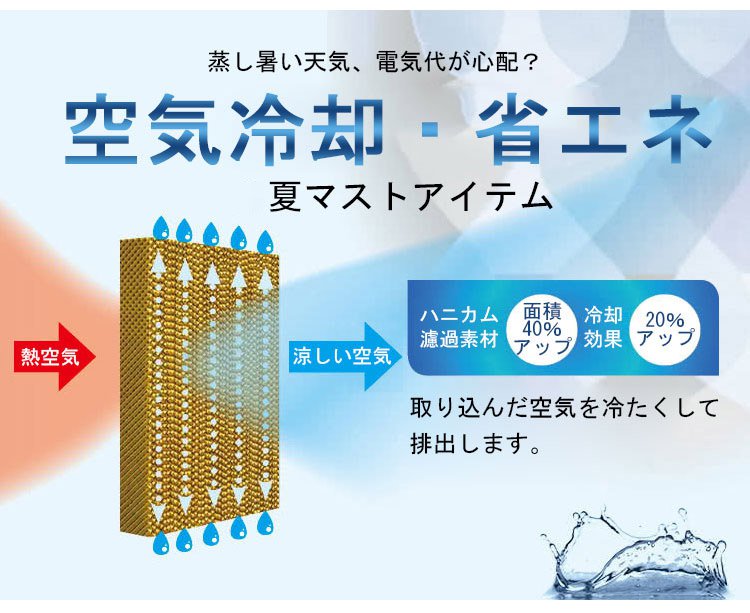 蒸し暑い天気、電気代が心配？

空気冷却・省エネ

夏マストアイテム

熱空気

涼しい空気

ハニカム濾過素材

面積40%アップ

冷却効果

20%アップ

取り込んだ空気を冷たくして排出します。